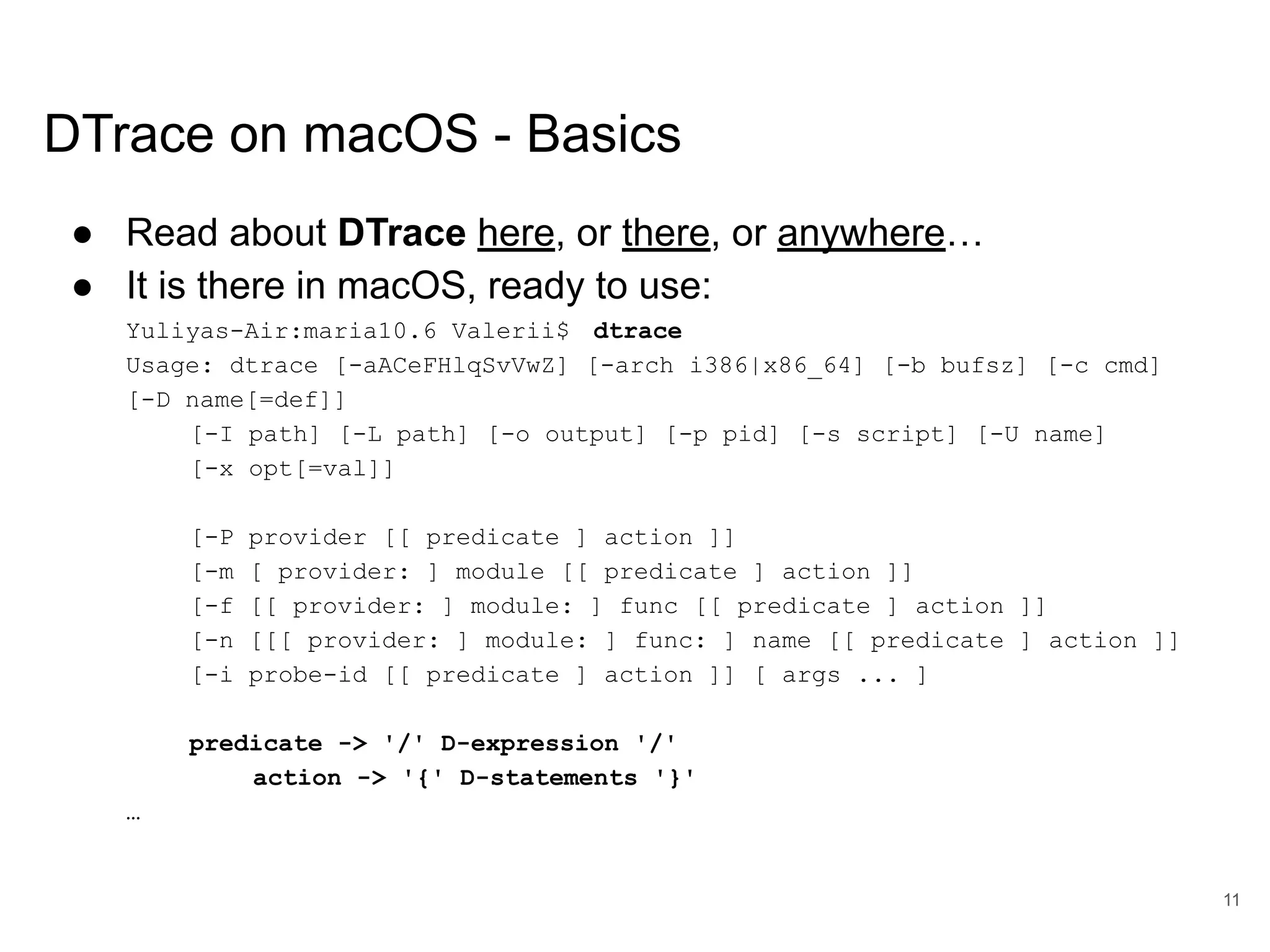 DTrace on macOS - Basics

● Read about DTrace here, or there, or anywhere…
● It is there in macOS, ready to use:

Yuliyas-Air:maria10.6 Valerii$ dtrace
Usage: dtrace [-aACeFHlqSvVwZ] [-arch i386|x86_64] [-b bufsz] [-c cmd] [-D name[=def]]
[-I path] [-L path] [-o output] [-p pid] [-s script] [-U name]
[-x opt[=val]]

[-P provider [[ predicate ] action ]]
[-m [ provider: ] module [[ predicate ] action ]]
[-f [[ provider: ] module: ] func [[ predicate ] action ]]
[-n [[[ provider: ] module: ] func: ] name [[ predicate ] action ]]
[-i probe-id [[ predicate ] action ]] [ args ... ]

predicate -> '/' D-expression '/'
action -> '{' D-statements '}'
…

11